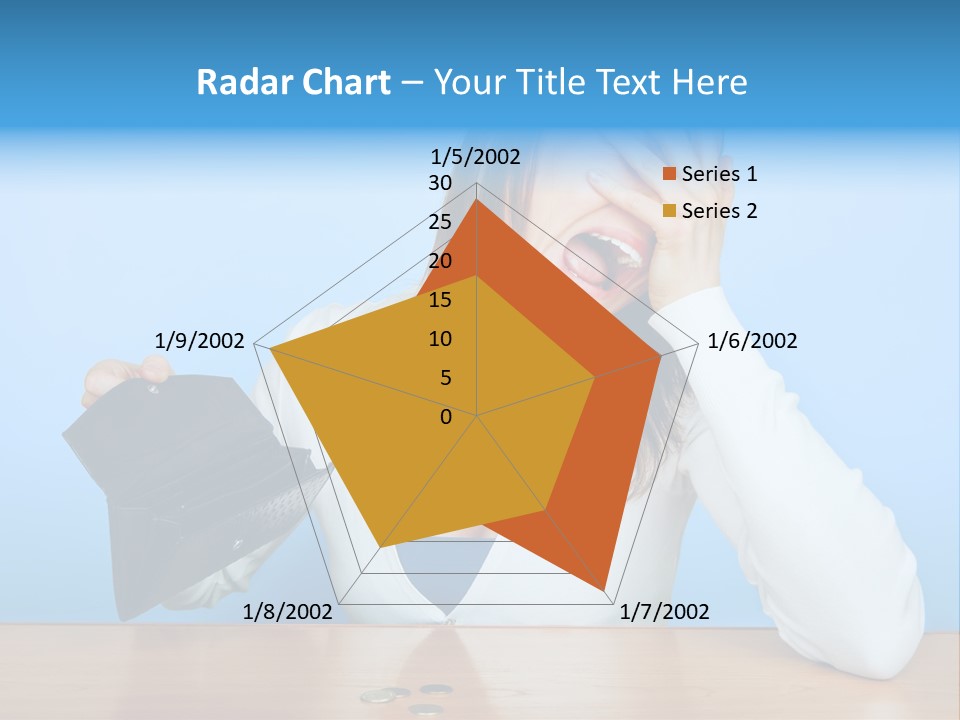 Radar Chart – Your Title Text Here

1/5/2002
30
25
20
15
10
5
0
1/6/2002
1/7/2002
1/8/2002
1/9/2002

Series 1
Series 2